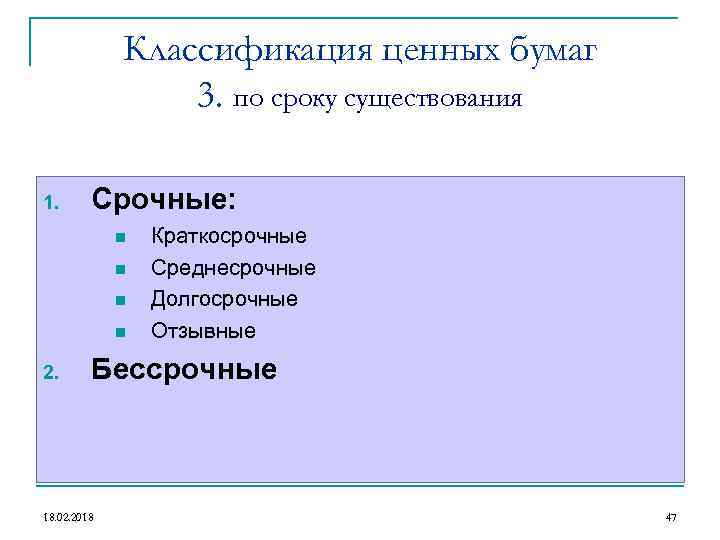 Классификация ценных бумаг
3. по сроку существования

1. Срочные:
- Краткосрочные
- Среднесрочные
- Долгосрочные
- Отзывные
2. Бессрочные

18.02.2018

47